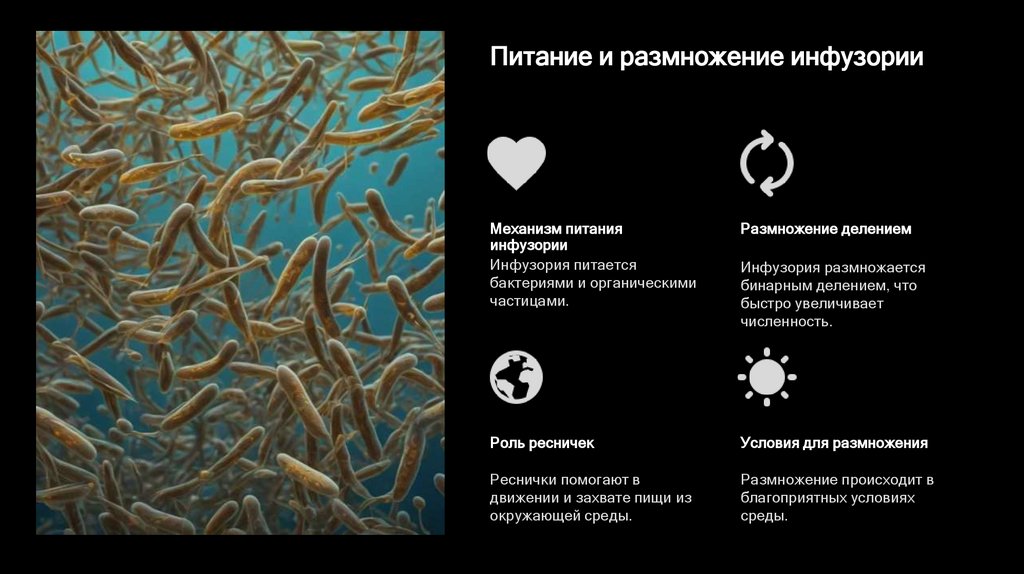 Питание и размножение инфузории

Механизм питания инфузории

Инфузория питается бактериями и органическими частицами.

Размножение делением

Инфузория размножается бинарным делением, что быстро увеличивает численность.

Роль ресничек

Реснички помогают в движении и захвате пищи из окружающей среды.

Условия для размножения

Размножение происходит в благоприятных условиях среды.